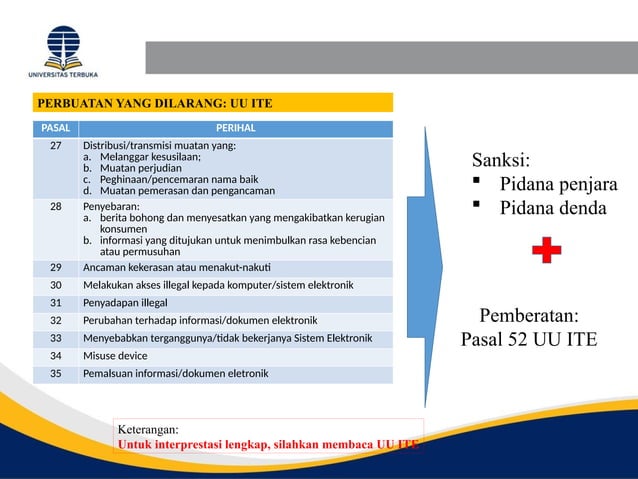 UNIVERSITAS TERBUKA

PERBUATAN YANG DILARANG: UU ITE

| PASAL | PERIHAL |
|---|---|
| 27 | Distribusi/transmisi muatan yang: a. Melanggar kesusilaan; b. Muatan perjudian c. Peghinaan/pencemaran nama baik d. Muatan pemerasan dan pengancaman |
| 28 | Penyebaran: a. berita bohong dan menyesatkan yang mengakibatkan kerugian konsumen b. informasi yang ditujukan untuk menimbulkan rasa kebencian atau permusuhan |
| 29 | Ancaman kekerasan atau menakut-nakuti |
| 30 | Melakukan akses illegal kepada komputer/sistem elektronik |
| 31 | Penyadapan illegal |
| 32 | Perubahan terhadap informasi/dokumen elektronik |
| 33 | Menyebabkan terganggunya/tidak bekerjanya Sistem Elektronik |
| 34 | Misuse device |
| 35 | Pemalsuan informasi/dokumen eletronik |

Sanksi:
▪ Pidana penjara
▪ Pidana denda

Pemberatan:
Pasal 52 UU ITE

Keterangan:
Untuk interprestasi lengkap, silahkan membaca UU ITE